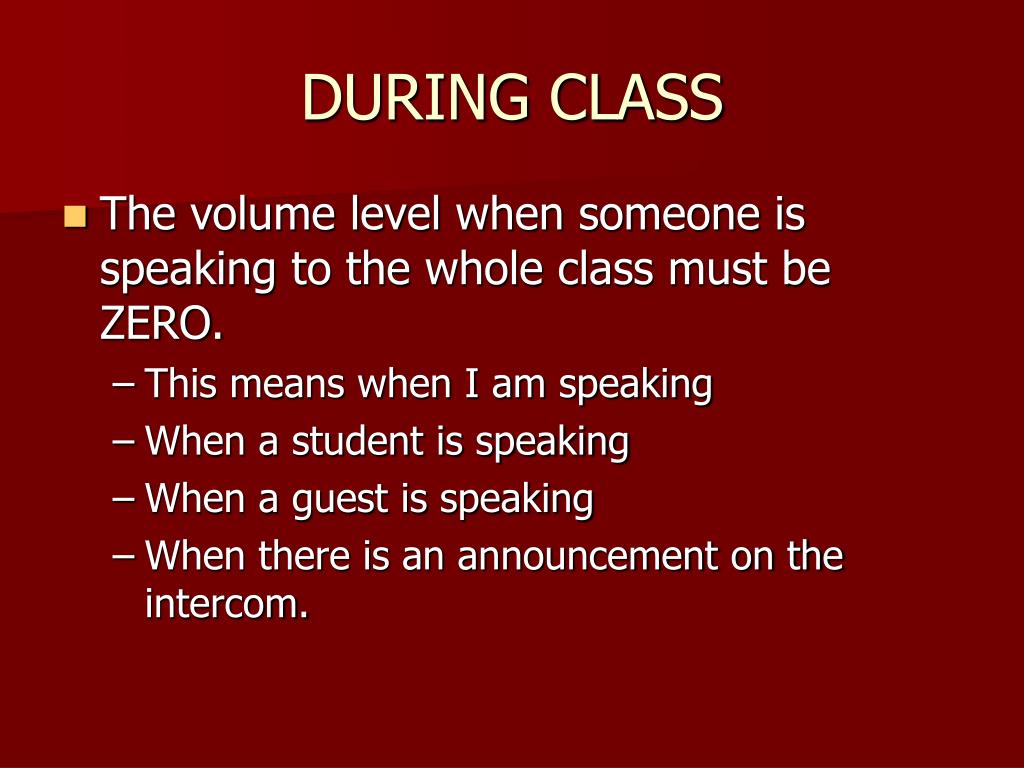 DURING CLASS

- The volume level when someone is speaking to the whole class must be ZERO.
  – This means when I am speaking
  – When a student is speaking
  – When a guest is speaking
  – When there is an announcement on the intercom.